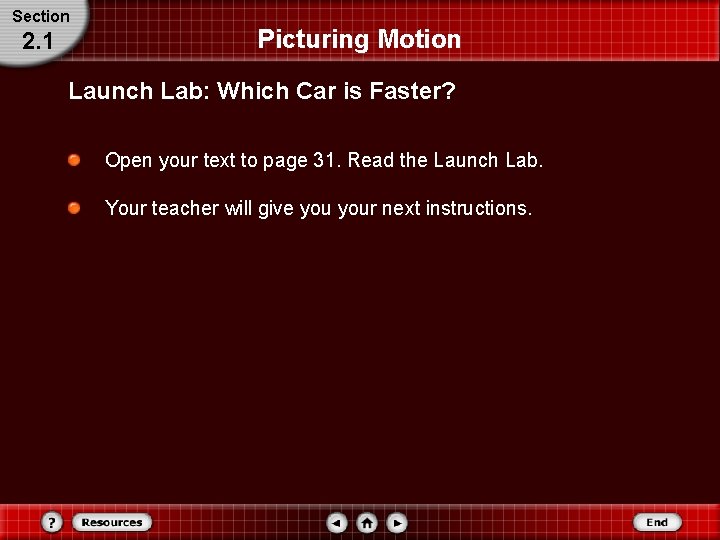 Section
2.1

Picturing Motion

Launch Lab: Which Car is Faster?

Open your text to page 31. Read the Launch Lab.

Your teacher will give you your next instructions.

?
Resources
End